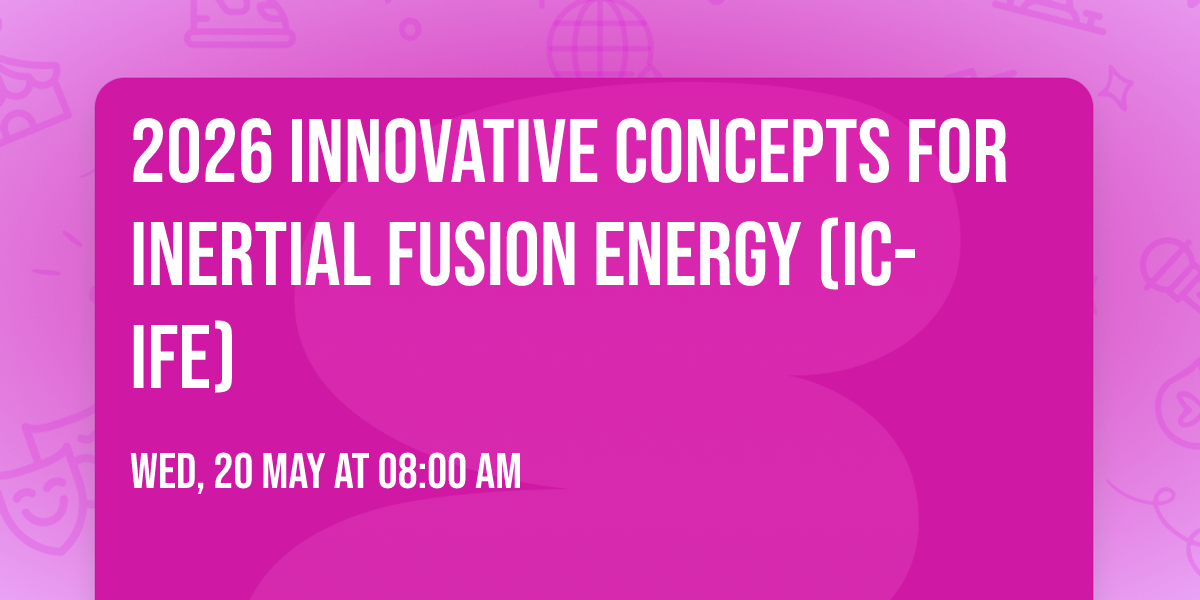 2026 INNOVATIVE CONCEPTS FOR INERTIAL FUSION ENERGY (IC-IFE)

WED, 20 MAY AT 08:00 AM